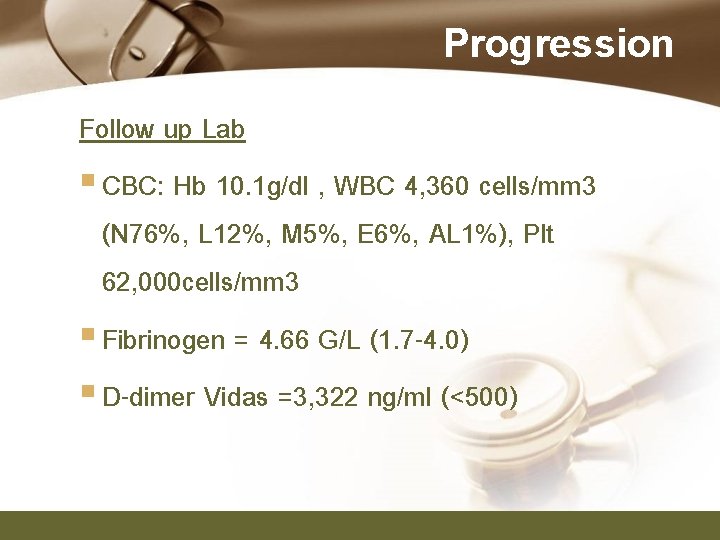 Progression

Follow up Lab

CBC: Hb 10.1g/dl , WBC 4,360 cells/mm3 (N76%, L12%, M5%, E6%, AL1%), Plt 62,000cells/mm3

Fibrinogen = 4.66 G/L (1.7-4.0)

D-dimer Vidas =3,322 ng/ml (<500)